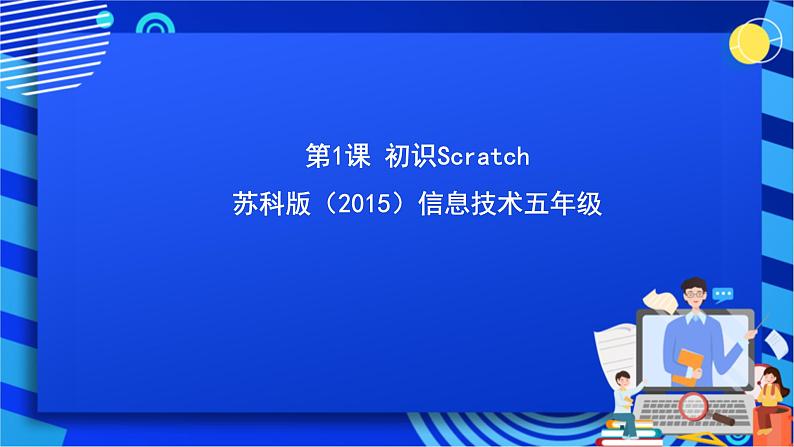 第1课 初识Scratch

苏科版（2015）信息技术五年级